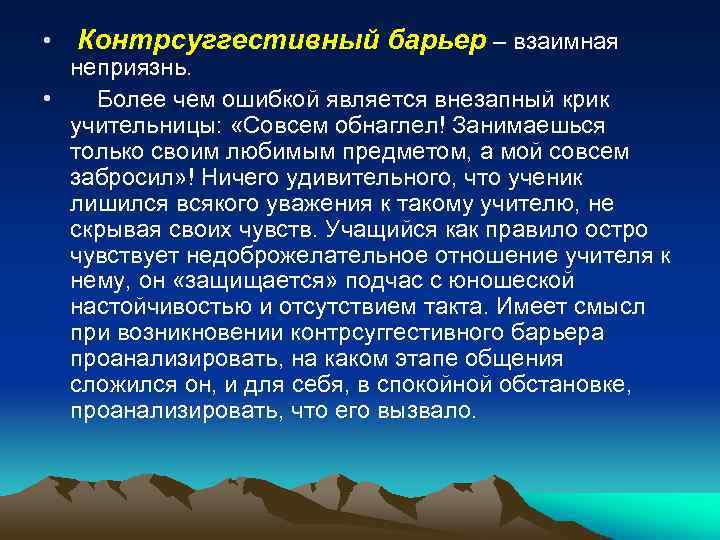 • Контрсуггестивный барьер – взаимная неприязнь.

• Более чем ошибкой является внезапный крик учительницы: «Совсем обнаглел! Занимаешься только своим любимым предметом, а мой совсем забросил»! Ничего удивительного, что ученик лишился всякого уважения к такому учителю, не скрывая своих чувств. Учащийся как правило остро чувствует недоброжелательное отношение учителя к нему, он «защищается» подчас с юношеской настойчивостью и отсутствием такта. Имеет смысл при возникновении контрсуггестивного барьера проанализировать, на каком этапе общения сложился он, и для себя, в спокойной обстановке, проанализировать, что его вызвало.